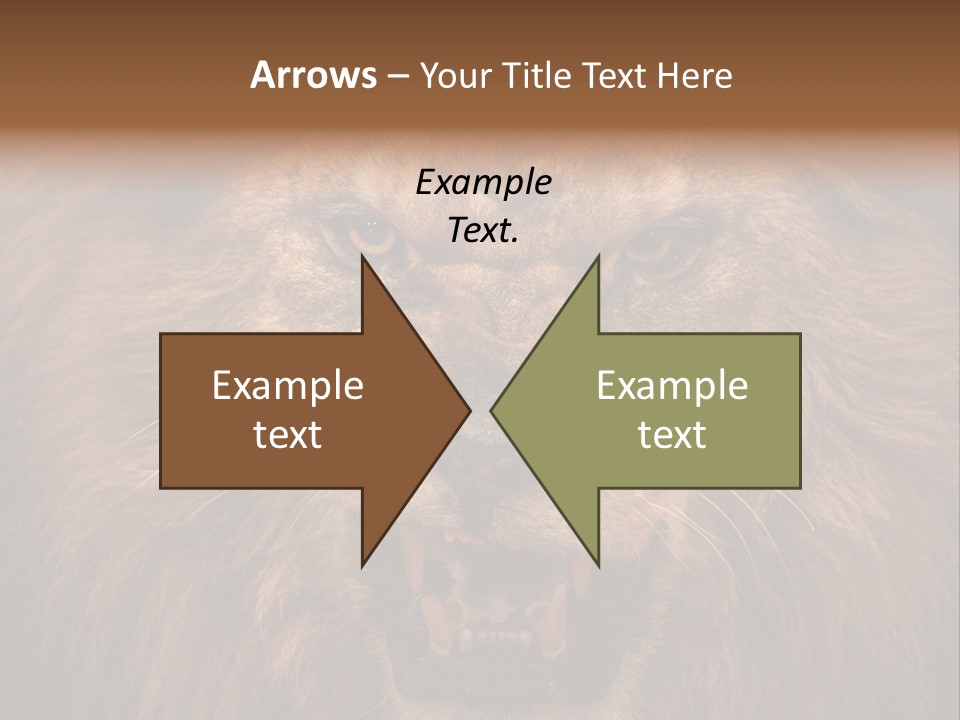 Arrows – Your Title Text Here

Example Text.

Example text

Example text